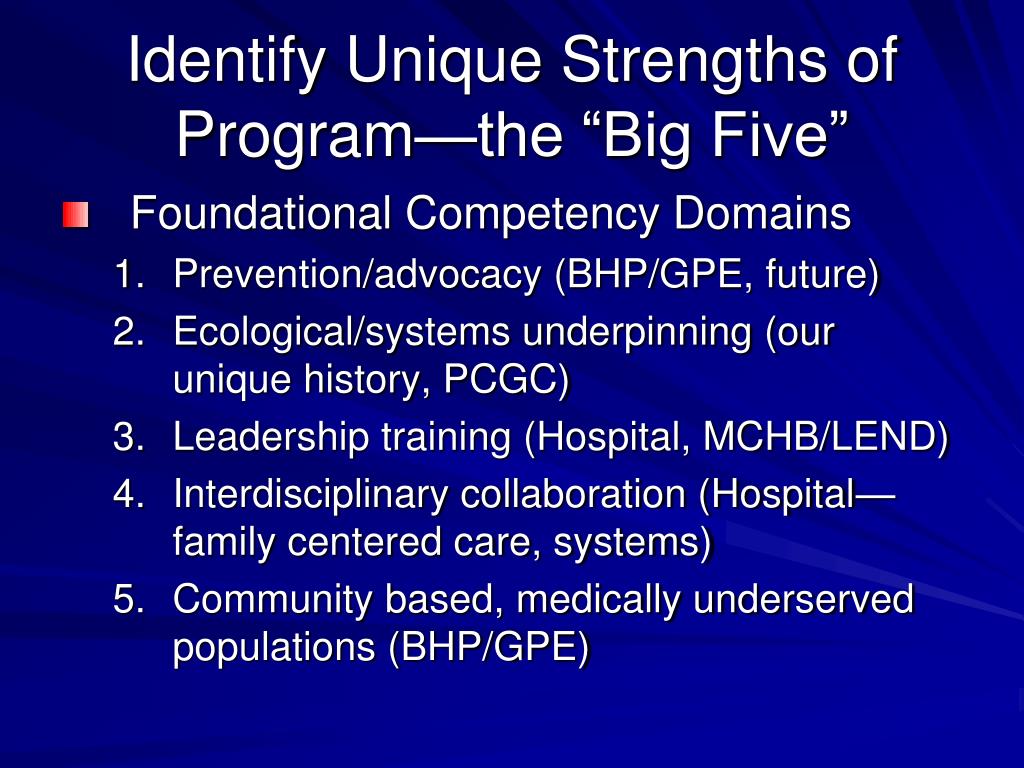 Identify Unique Strengths of Program—the “Big Five”

Foundational Competency Domains

1. Prevention/advocacy (BHP/GPE, future)
2. Ecological/systems underpinning (our unique history, PCGC)
3. Leadership training (Hospital, MCHB/LEND)
4. Interdisciplinary collaboration (Hospital—family centered care, systems)
5. Community based, medically underserved populations (BHP/GPE)